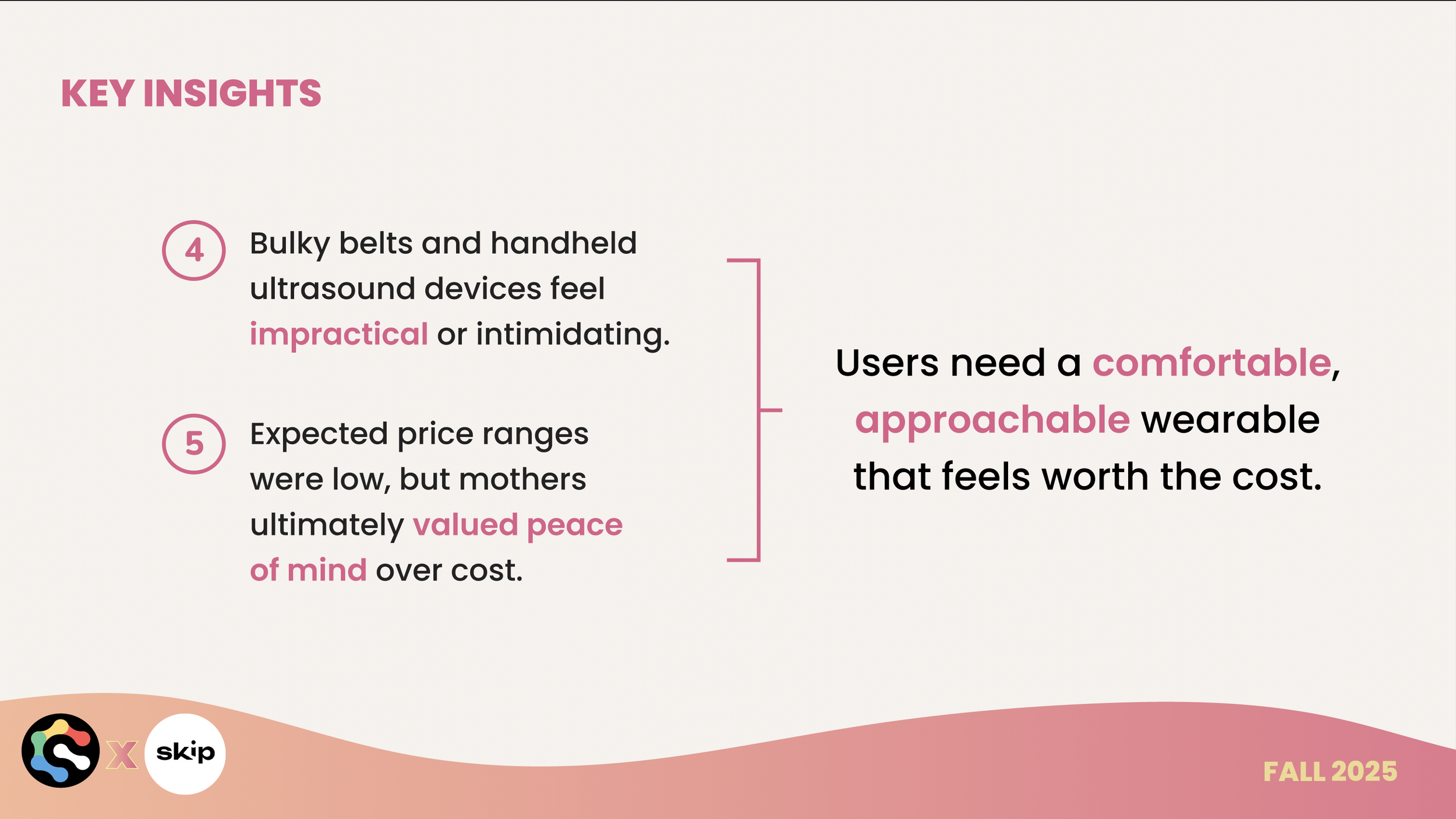 KEY INSIGHTS

4 Bulky belts and handheld ultrasound devices feel impractical or intimidating.

5 Expected price ranges were low, but mothers ultimately valued peace of mind over cost.

Users need a comfortable, approachable wearable that feels worth the cost.

X skip

FALL 2025